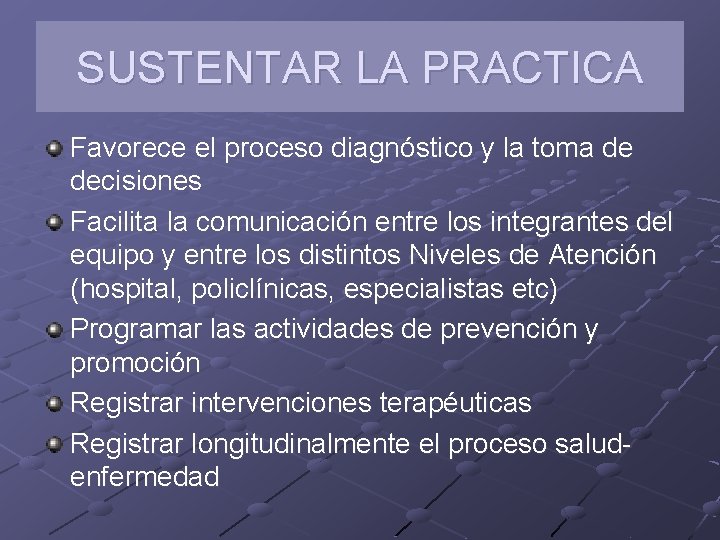 SUSTENTAR LA PRACTICA

Favorece el proceso diagnóstico y la toma de decisiones

Facilita la comunicación entre los integrantes del equipo y entre los distintos Niveles de Atención (hospital, policlínicas, especialistas etc)

Programar las actividades de prevención y promoción

Registrar intervenciones terapéuticas

Registrar longitudinalmente el proceso salud-enfermedad